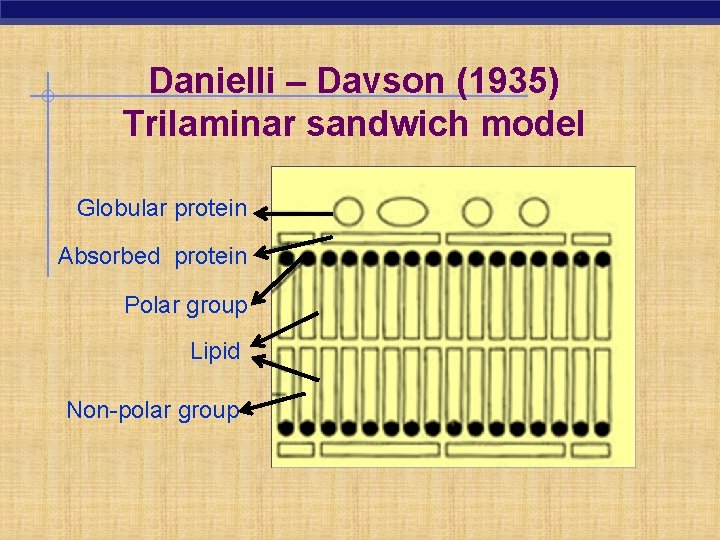 Danielli – Davson (1935)
Trilaminar sandwich model

Globular protein
Absorbed protein
Polar group
Lipid
Non-polar group